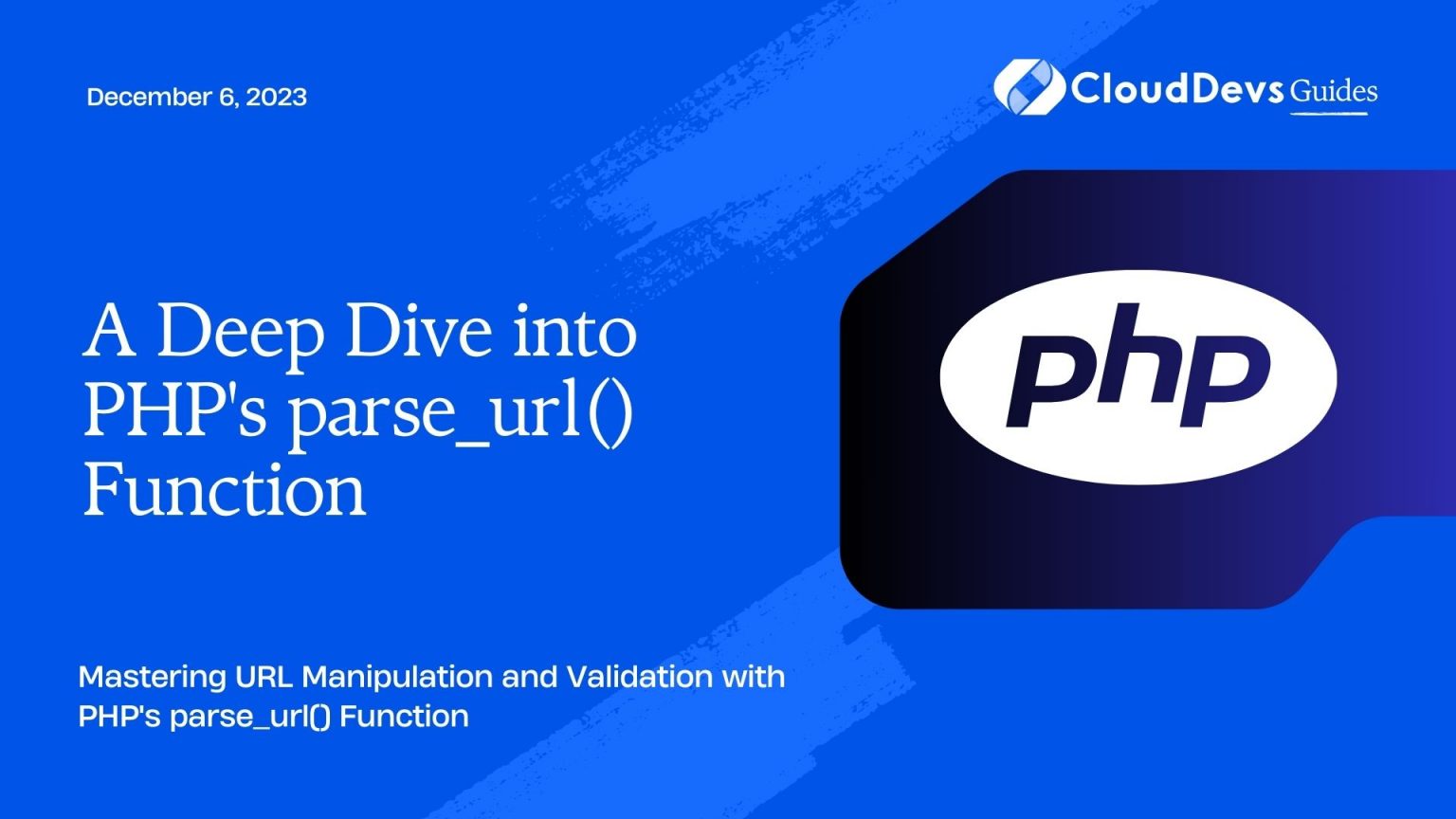 December 6, 2023

CloudDevs Guides

A Deep Dive into PHP's parse_url() Function

php

Mastering URL Manipulation and Validation with PHP's parse_url() Function